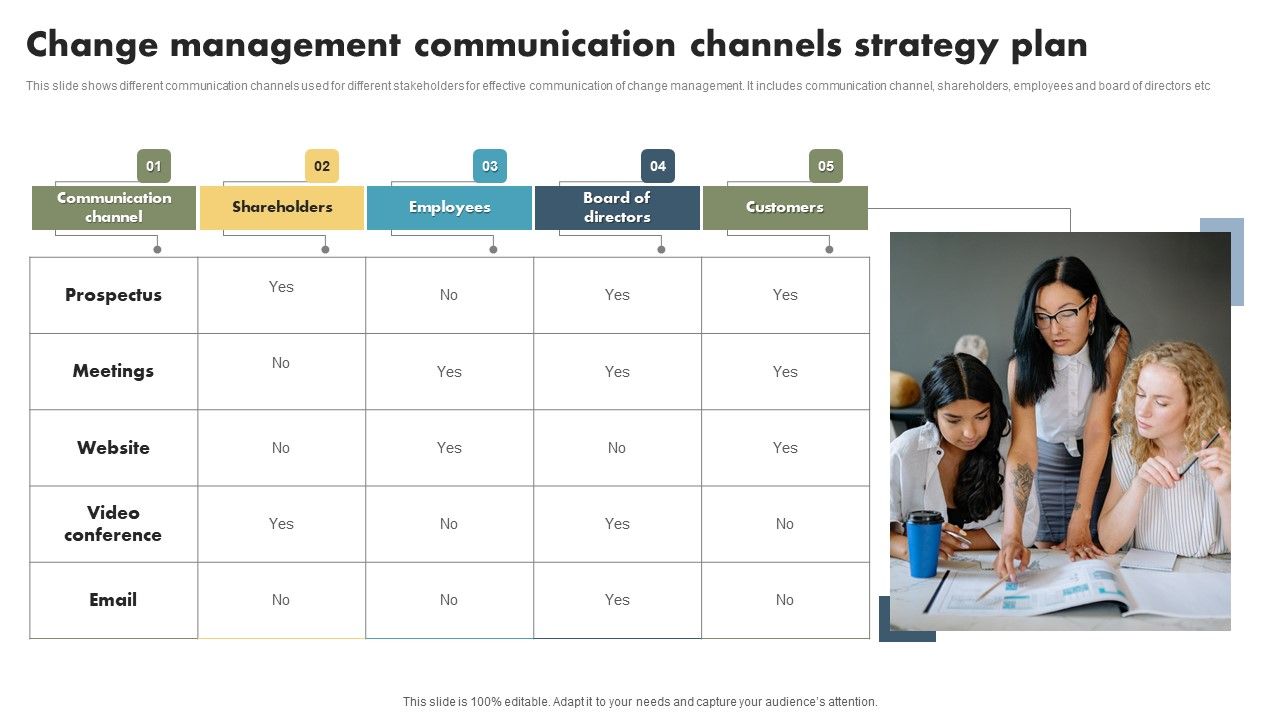 Change management communication channels strategy plan

This slide shows different communication channels used for different stakeholders for effective communication of change management. It includes communication channel, shareholders, employees and board of directors etc

| 01 Communication channel | 02 Shareholders | 03 Employees | 04 Board of directors | 05 Customers |
|---|---|---|---|---|
| Prospectus | Yes | No | Yes | Yes |
| Meetings | No | Yes | Yes | Yes |
| Website | No | Yes | No | Yes |
| Video conference | Yes | No | Yes | No |
| Email | No | No | Yes | No |

This slide is 100% editable. Adapt it to your needs and capture your audience's attention.